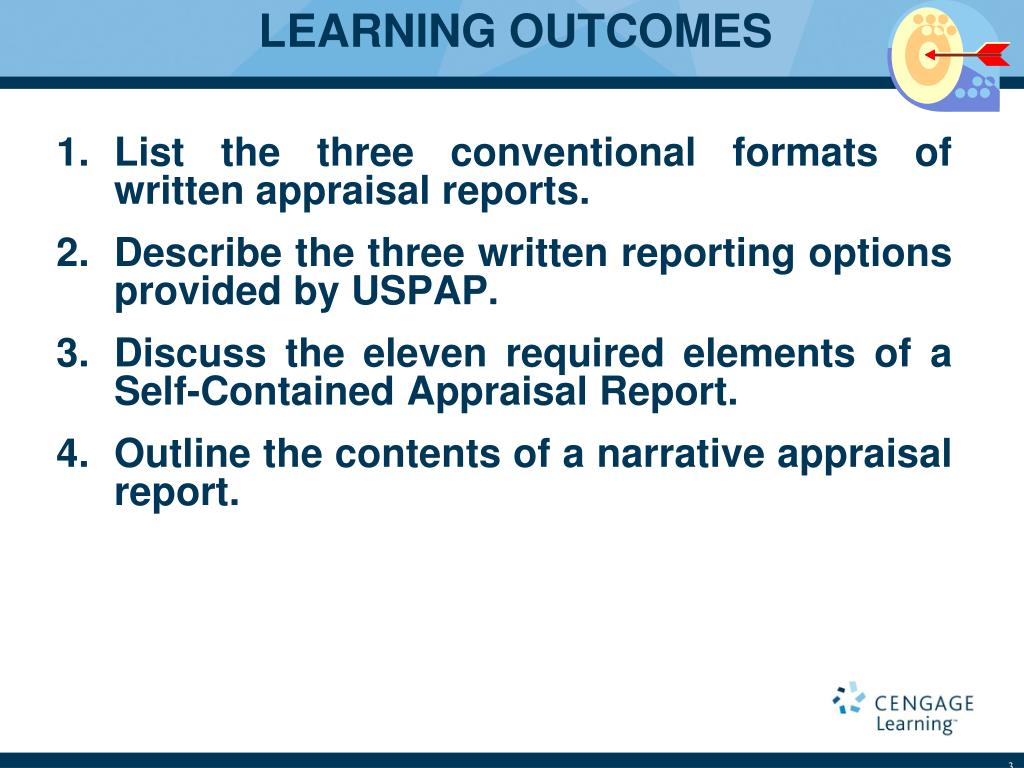 LEARNING OUTCOMES

1. List the three conventional formats of written appraisal reports.

2. Describe the three written reporting options provided by USPAP.

3. Discuss the eleven required elements of a Self-Contained Appraisal Report.

4. Outline the contents of a narrative appraisal report.

CENGAGE Learning™

3